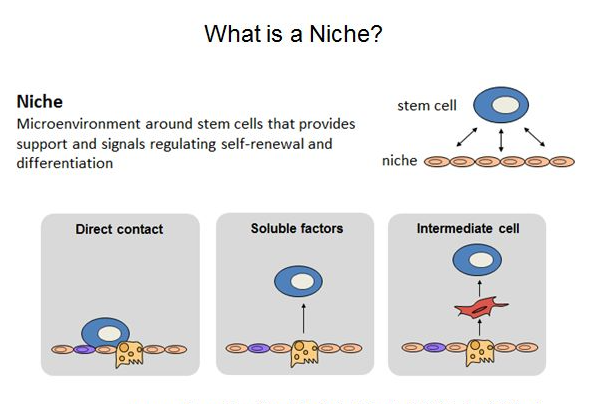 What is a Niche?

Niche
Microenvironment around stem cells that provides support and signals regulating self-renewal and differentiation

stem cell

niche

Direct contact

Soluble factors

Intermediate cell